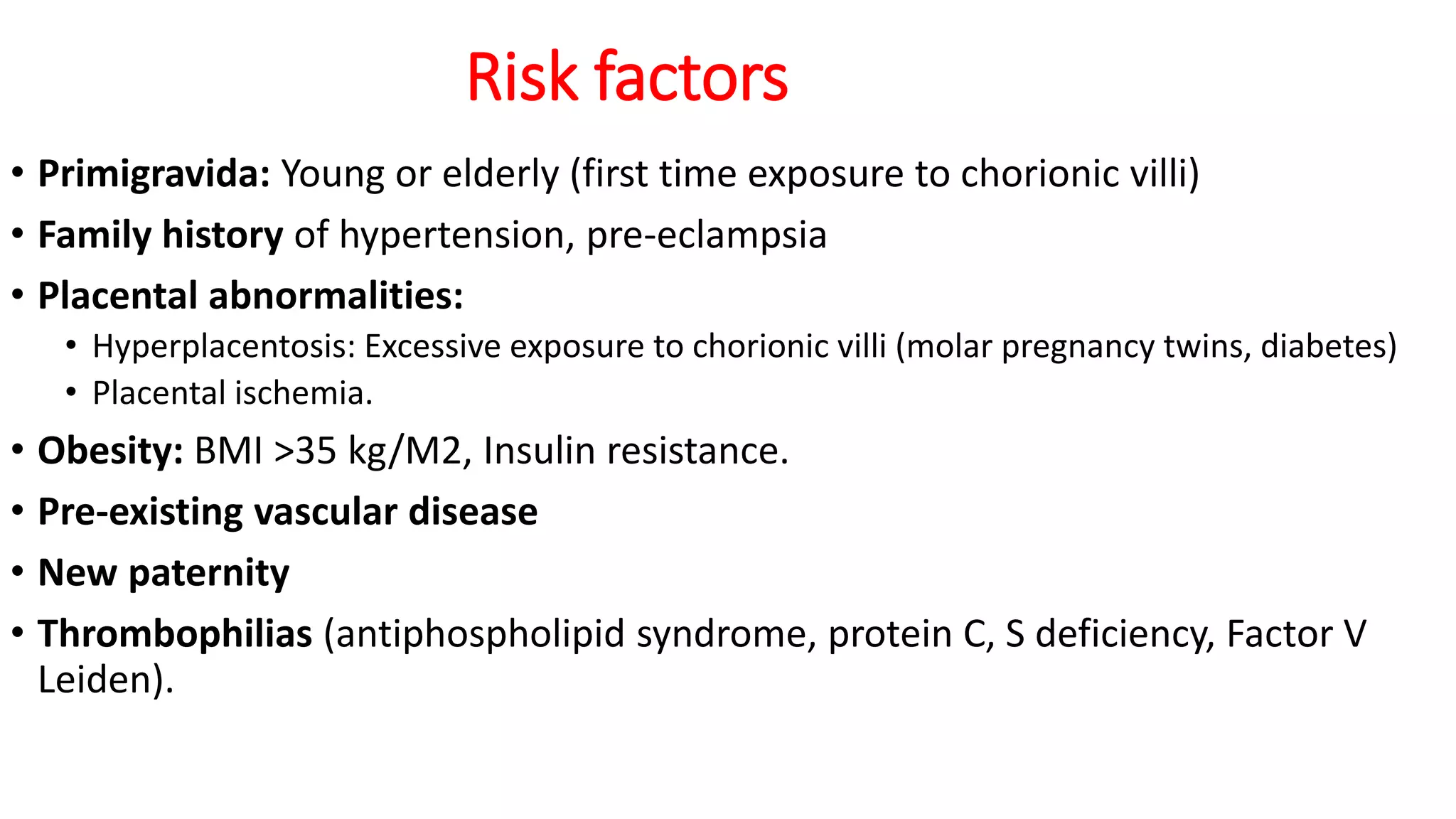 Risk factors

• Primigravida: Young or elderly (first time exposure to chorionic villi)
• Family history of hypertension, pre-eclampsia
• Placental abnormalities:
  • Hyperplacentosis: Excessive exposure to chorionic villi (molar pregnancy twins, diabetes)
  • Placental ischemia.
• Obesity: BMI >35 kg/M2, Insulin resistance.
• Pre-existing vascular disease
• New paternity
• Thrombophilias (antiphospholipid syndrome, protein C, S deficiency, Factor V Leiden).